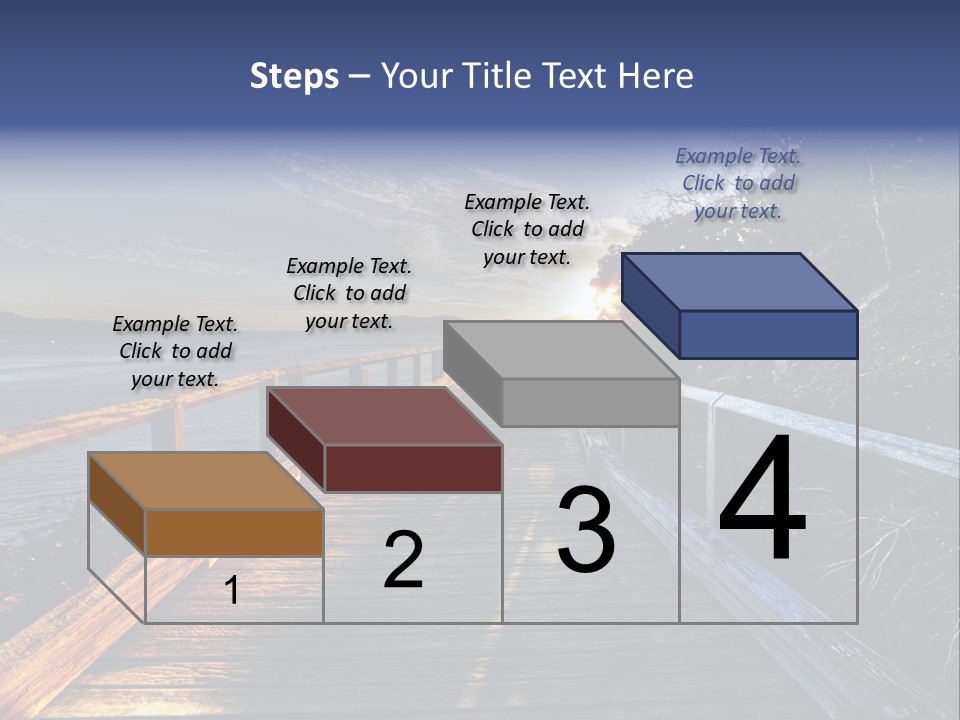 Steps – Your Title Text Here

Example Text. Click to add your text.

Example Text. Click to add your text.

Example Text. Click to add your text.

Example Text. Click to add your text.

1

2

3

4